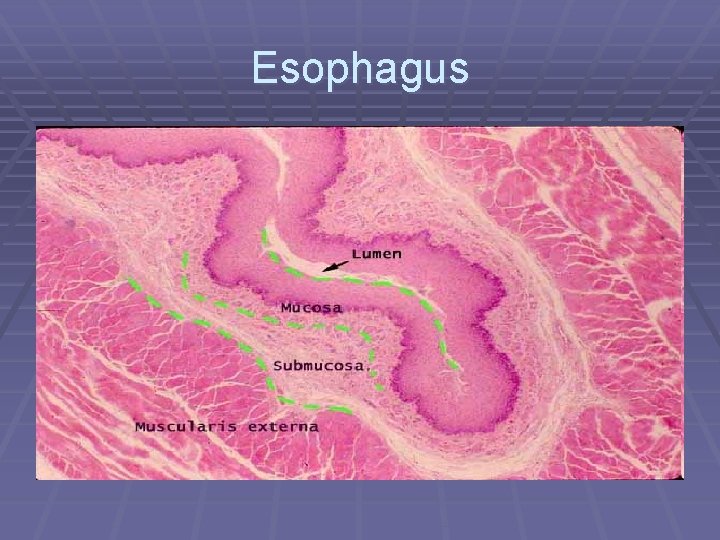 Esophagus

Lumen

Mucosa

Submucosa.

Muscularis externa